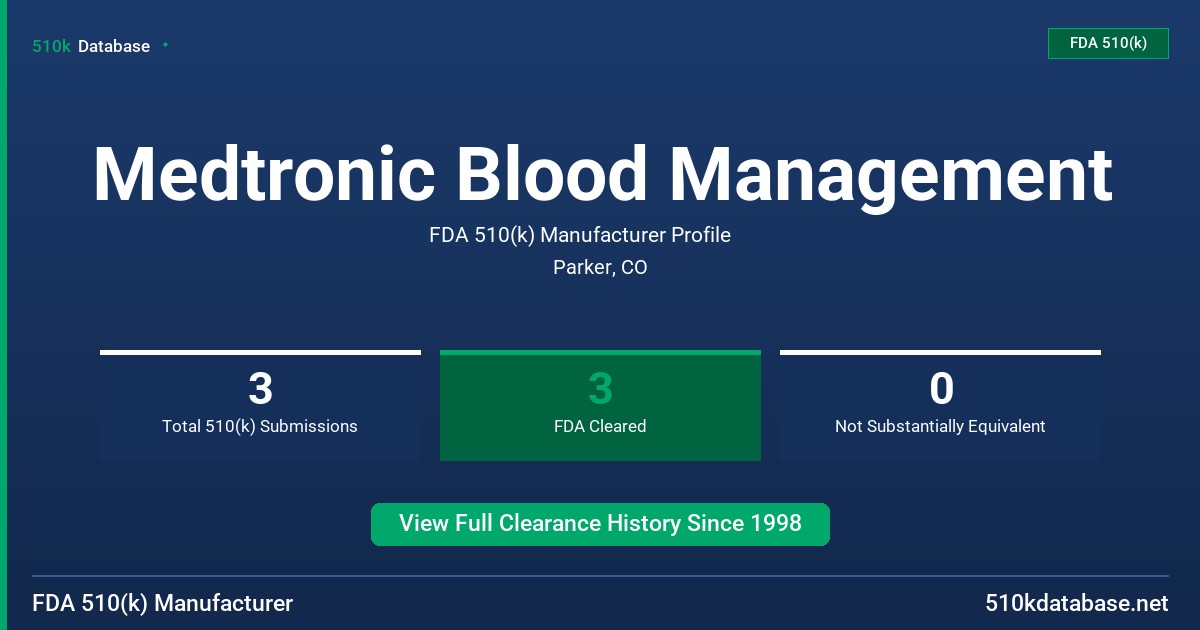 510k Database

FDA 510(k)

Medtronic Blood Management

FDA 510(k) Manufacturer Profile

Parker, CO

3
Total 510(k) Submissions

3
FDA Cleared

0
Not Substantially Equivalent

View Full Clearance History Since 1998

FDA 510(k) Manufacturer

510kdatabase.net